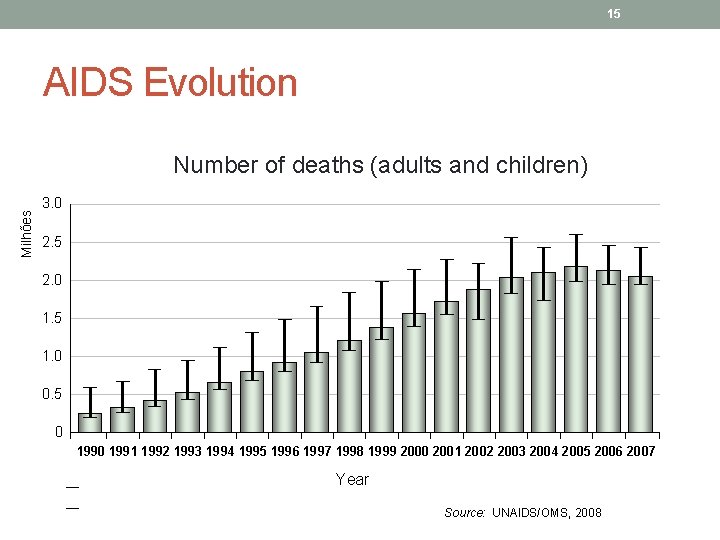 15

AIDS Evolution

Number of deaths (adults and children)

Milhões

3.0
2.5
2.0
1.5
1.0
0.5
0

1990 1991 1992 1993 1994 1995 1996 1997 1998 1999 2000 2001 2002 2003 2004 2005 2006 2007

Year

Source: UNAIDS/OMS, 2008